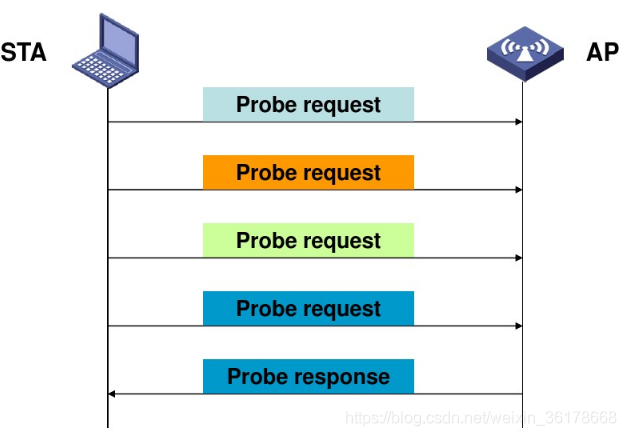 STA

AP

Probe request

Probe request

Probe request

Probe request

Probe response

https://blog.csdn.net/weixin_36178668